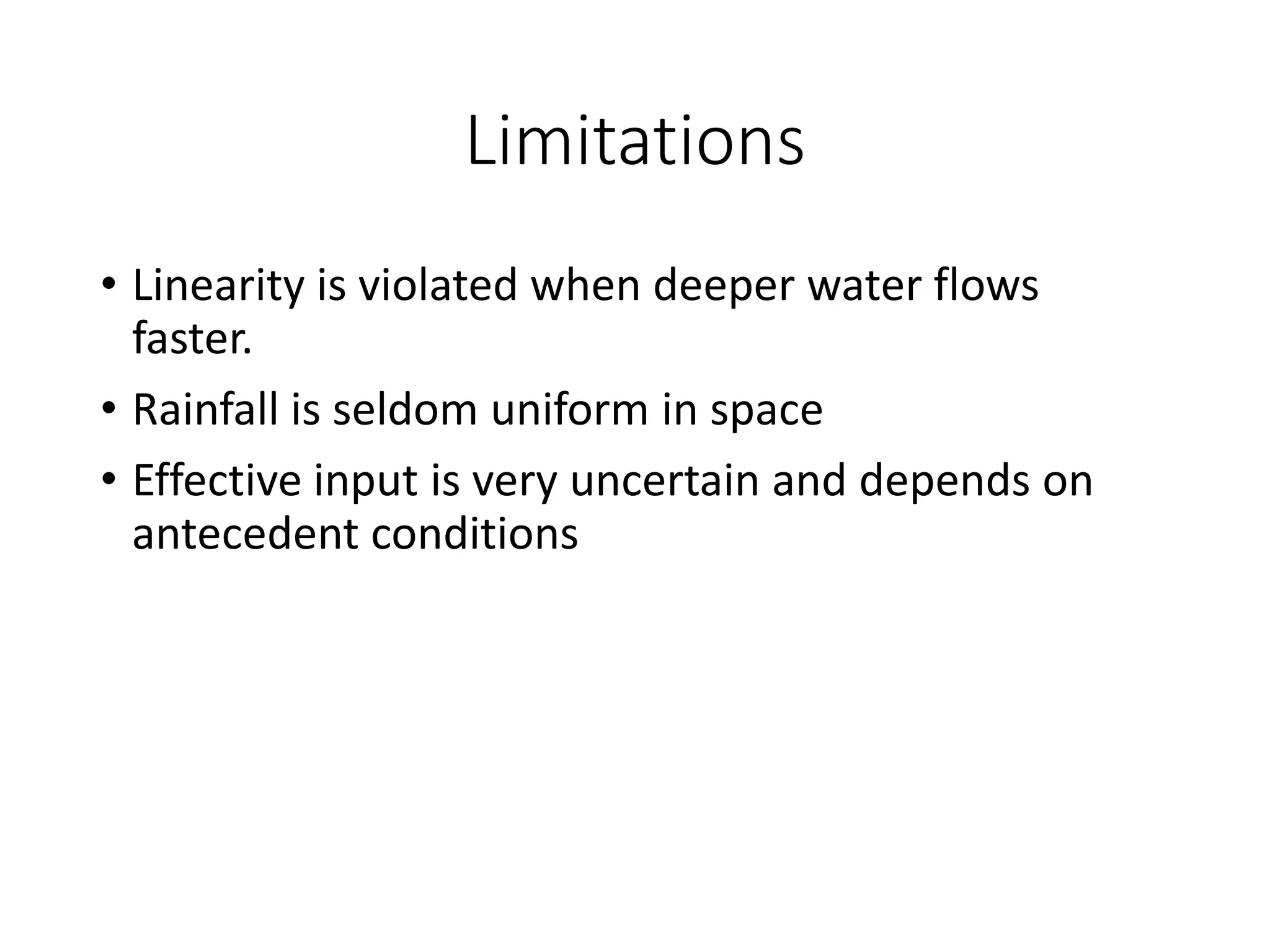 Limitations

• Linearity is violated when deeper water flows faster.

• Rainfall is seldom uniform in space

• Effective input is very uncertain and depends on antecedent conditions